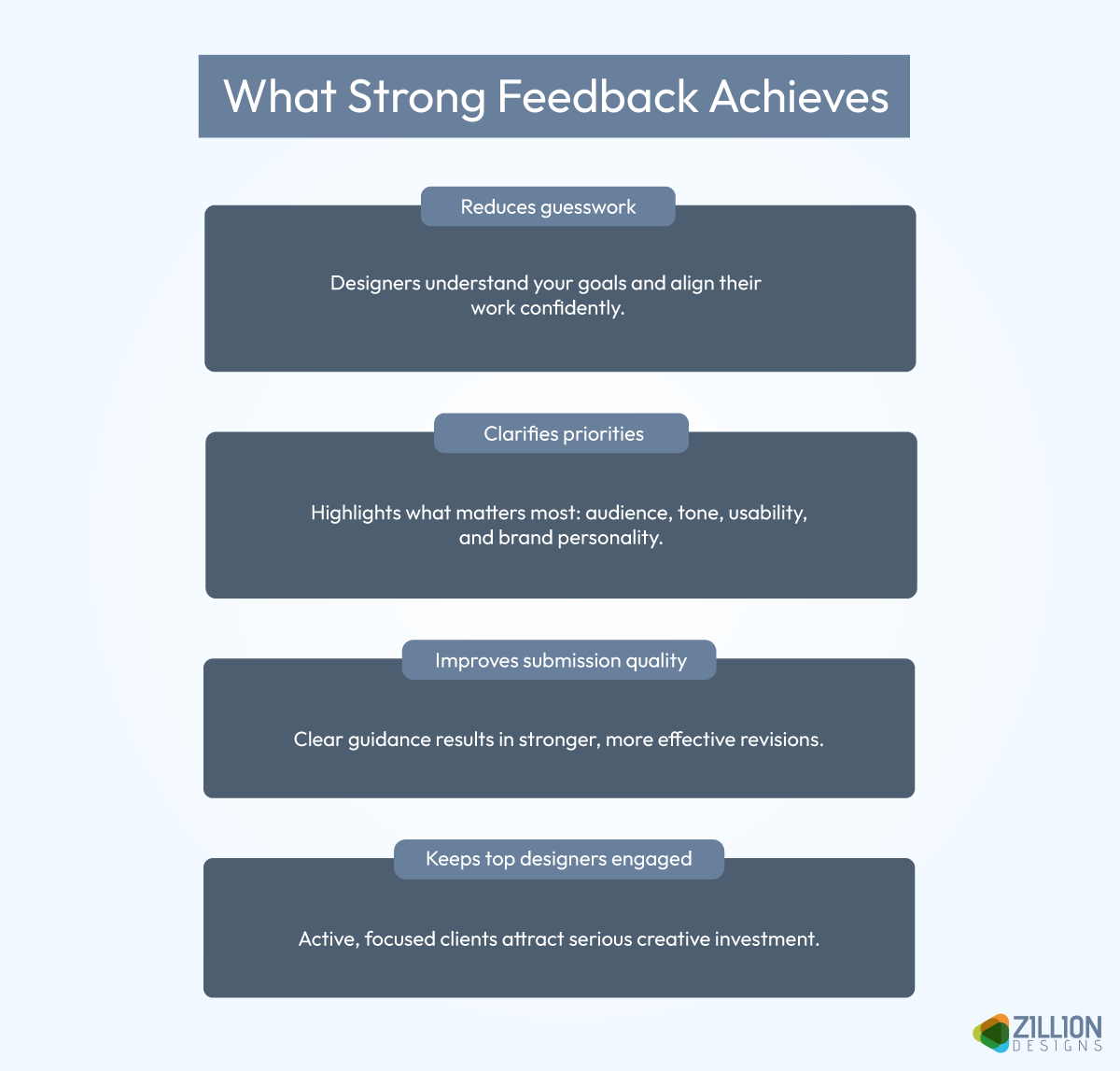 What Strong Feedback Achieves

Reduces guesswork

Designers understand your goals and align their work confidently.

Clarifies priorities

Highlights what matters most: audience, tone, usability, and brand personality.

Improves submission quality

Clear guidance results in stronger, more effective revisions.

Keeps top designers engaged

Active, focused clients attract serious creative investment.

ZILLION DESIGNS